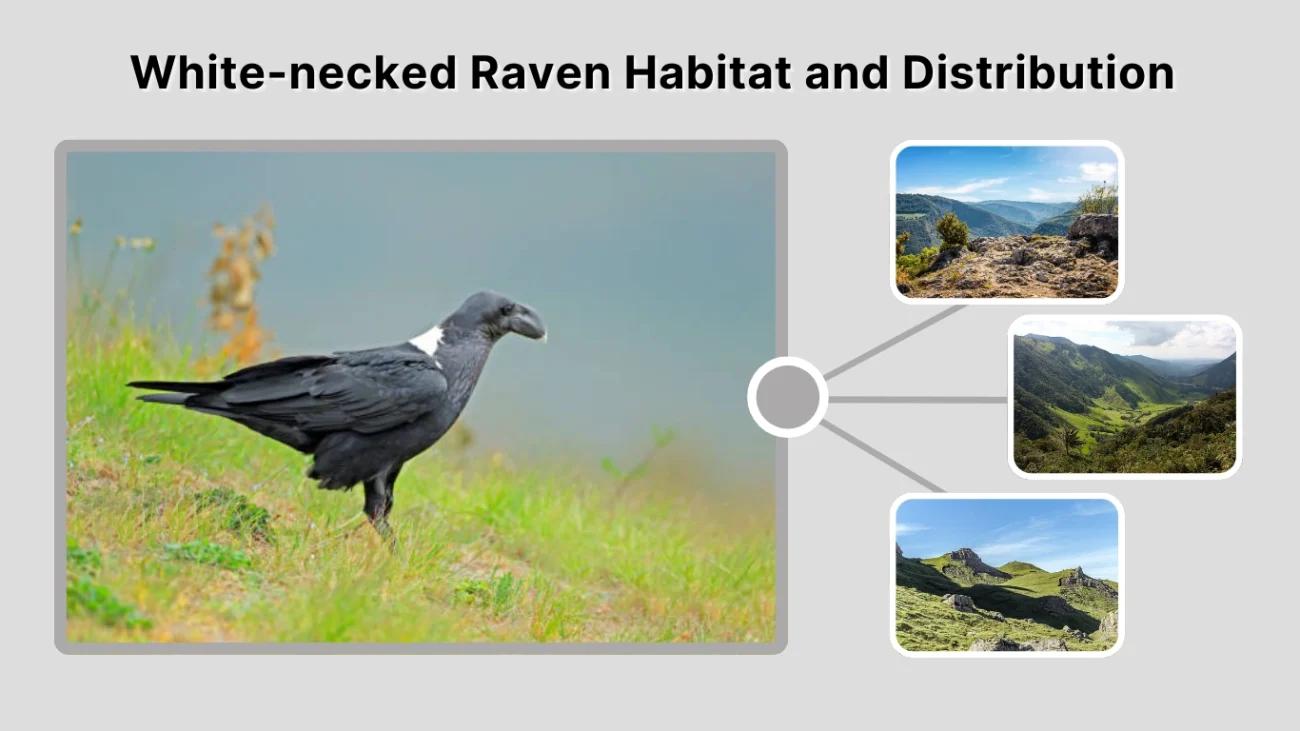 White-necked Raven Habitat and Distribution